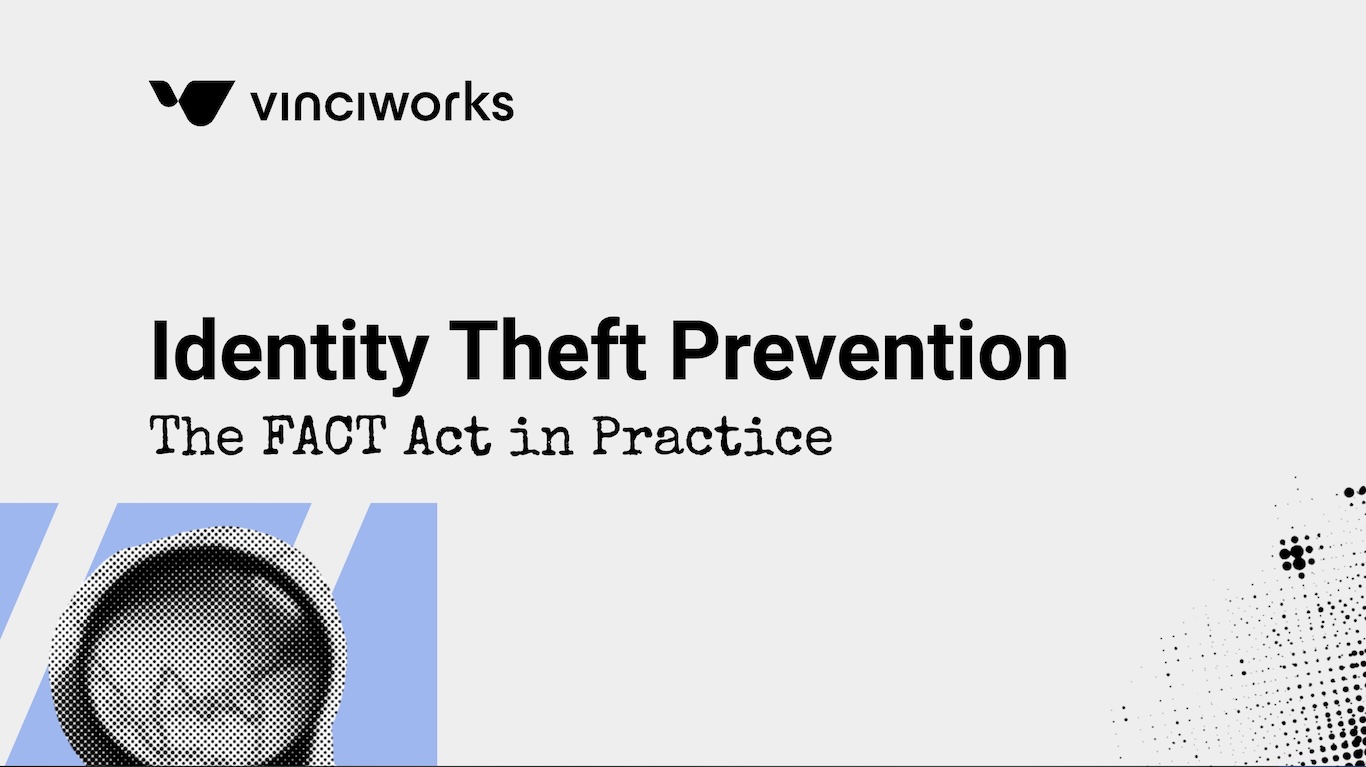 vinciworks

Identity Theft Prevention

The FACT Act in Practice